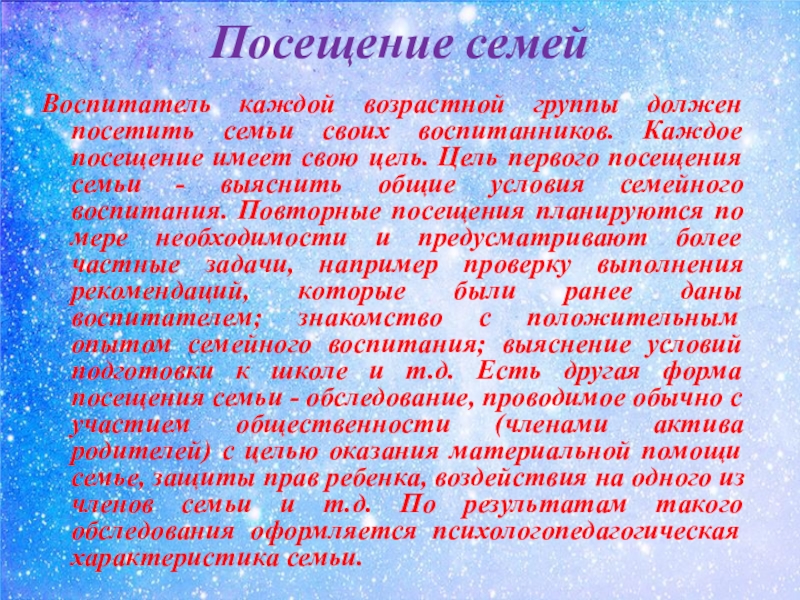 Посещение семей

Воспитатель каждой возрастной группы должен посетить семьи своих воспитанников. Каждое посещение имеет свою цель. Цель первого посещения семьи - выяснить общие условия семейного воспитания. Повторные посещения планируются по мере необходимости и предусматривают более частные задачи, например проверку выполнения рекомендаций, которые были ранее даны воспитателем; знакомство с положительным опытом семейного воспитания; выяснение условий подготовки к школе и т.д. Есть другая форма посещения семьи - обследование, проводимое обычно с участием общественности (членами актива родителей) с целью оказания материальной помощи семье, защиты прав ребенка, воздействия на одного из членов семьи и т.д. По результатам такого обследования оформляется психологопедагогическая характеристика семьи.